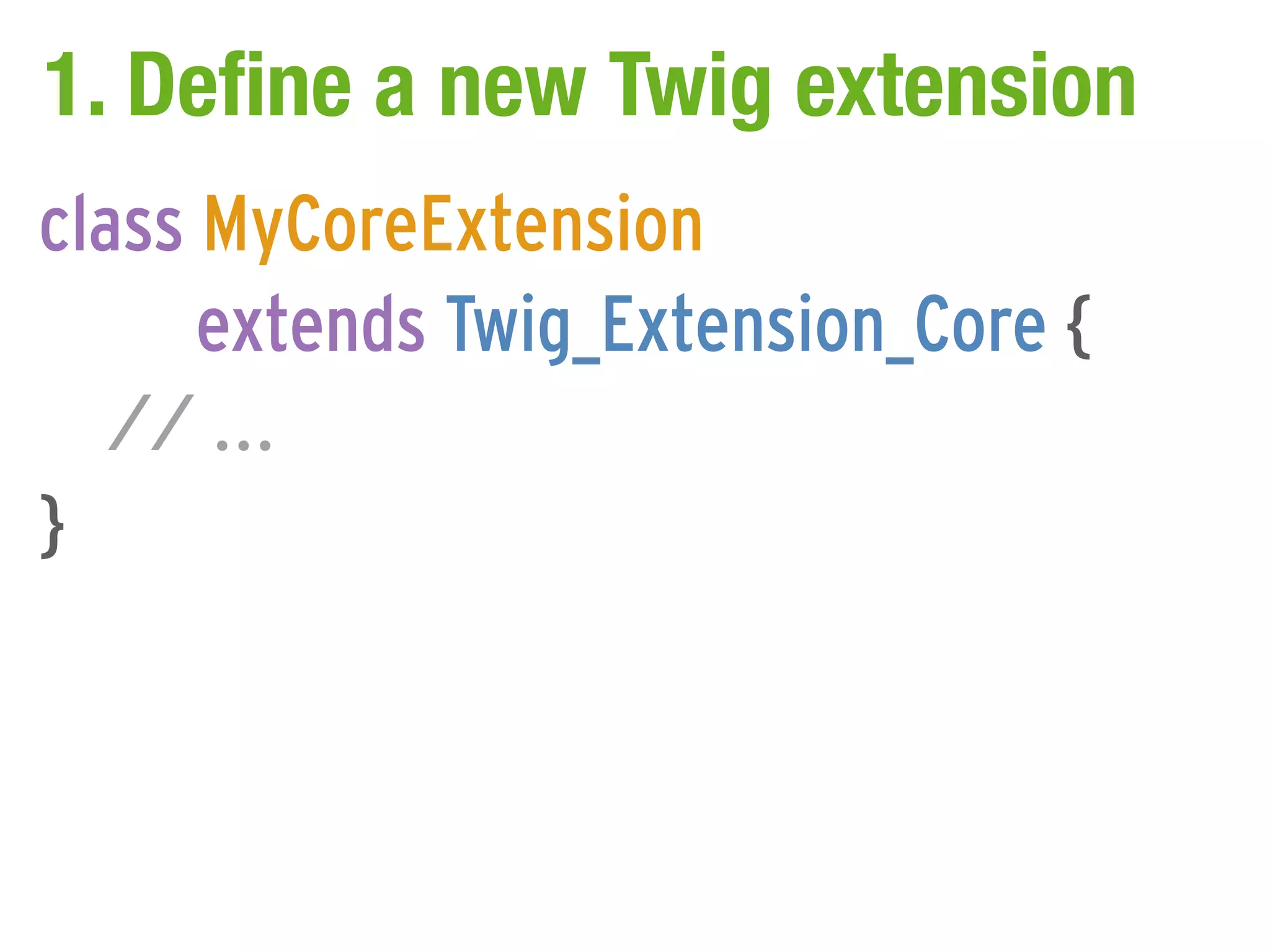 1. Define a new Twig extension

class MyCoreExtension
    extends Twig_Extension_Core {
  // ...
}